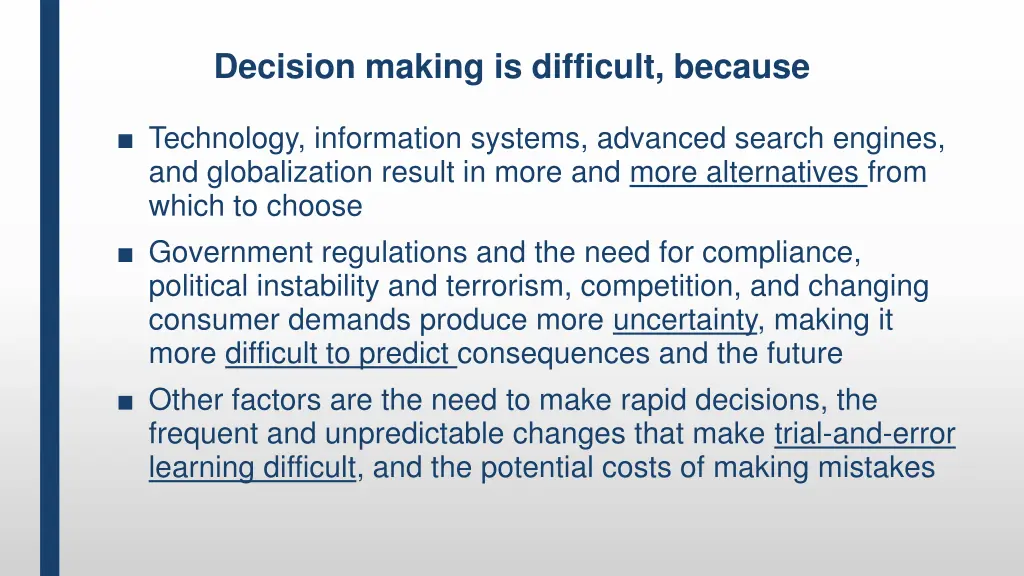 Decision making is difficult, because

■ Technology, information systems, advanced search engines, and globalization result in more and more alternatives from which to choose

■ Government regulations and the need for compliance, political instability and terrorism, competition, and changing consumer demands produce more uncertainty, making it more difficult to predict consequences and the future

■ Other factors are the need to make rapid decisions, the frequent and unpredictable changes that make trial-and-error learning difficult, and the potential costs of making mistakes